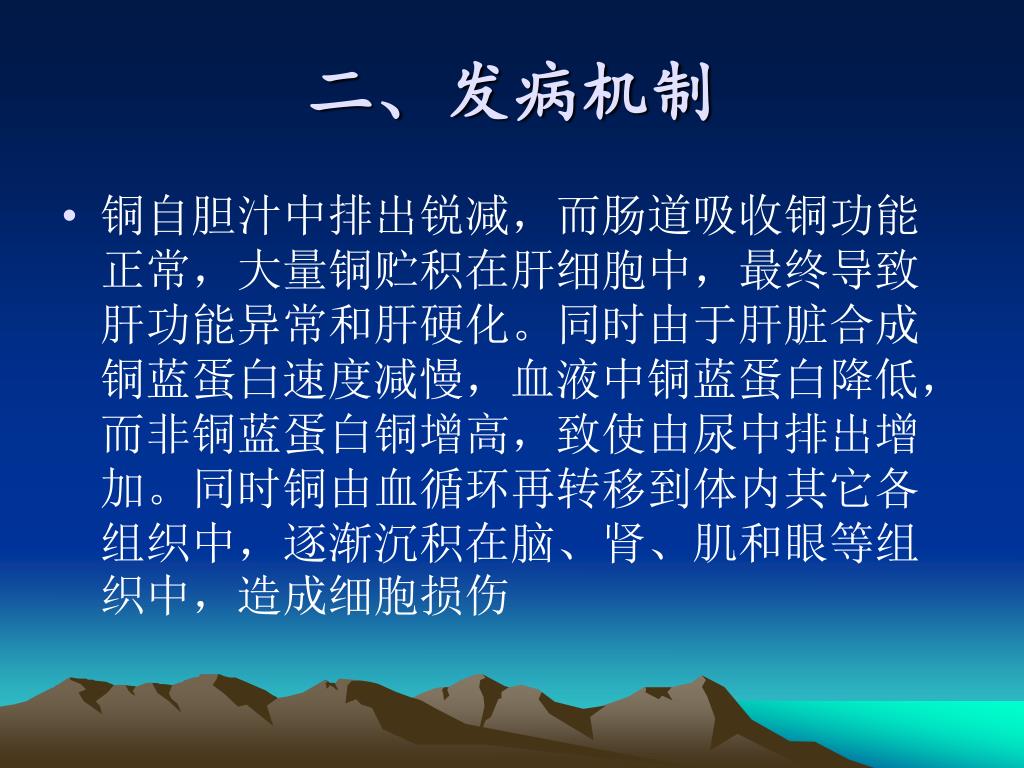 二、发病机制

• 铜自胆汁中排出锐减，而肠道吸收铜功能正常，大量铜贮积在肝细胞中，最终导致肝功能异常和肝硬化。同时由于肝脏合成铜蓝蛋白速度减慢，血液中铜蓝蛋白降低，而非铜蓝蛋白铜增高，致使由尿中排出增加。同时铜由血循环再转移到体内其它各组织中，逐渐沉积在脑、肾、肌和眼等组织中，造成细胞损伤